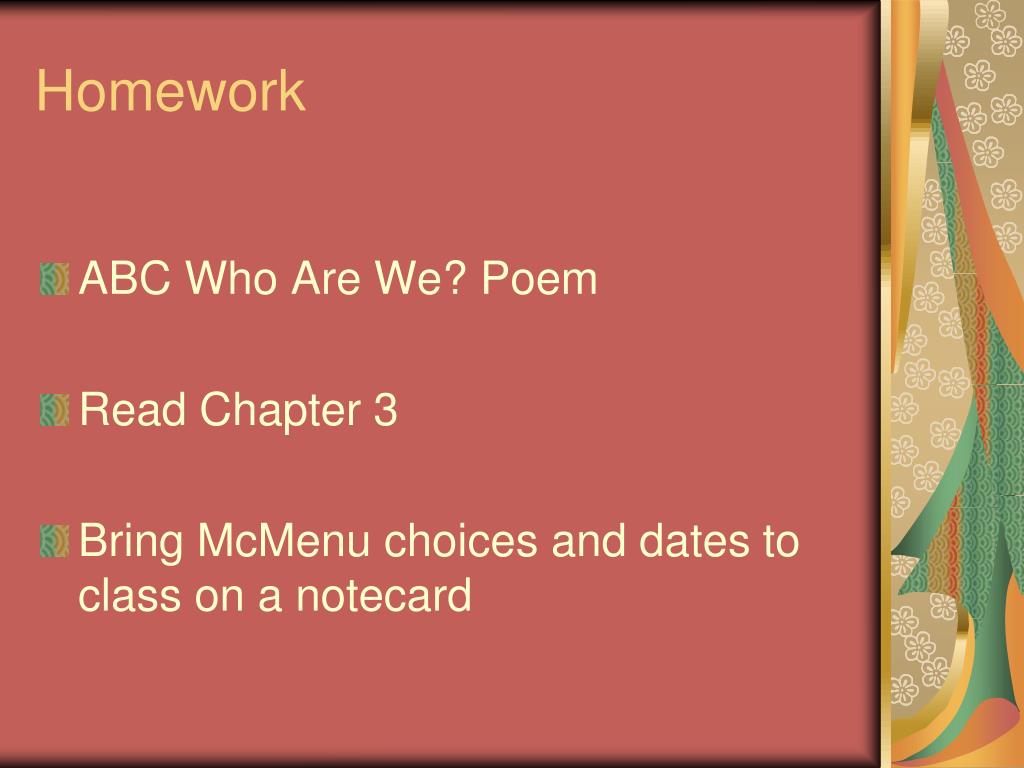 Homework

ABC Who Are We? Poem

Read Chapter 3

Bring McMenu choices and dates to class on a notecard